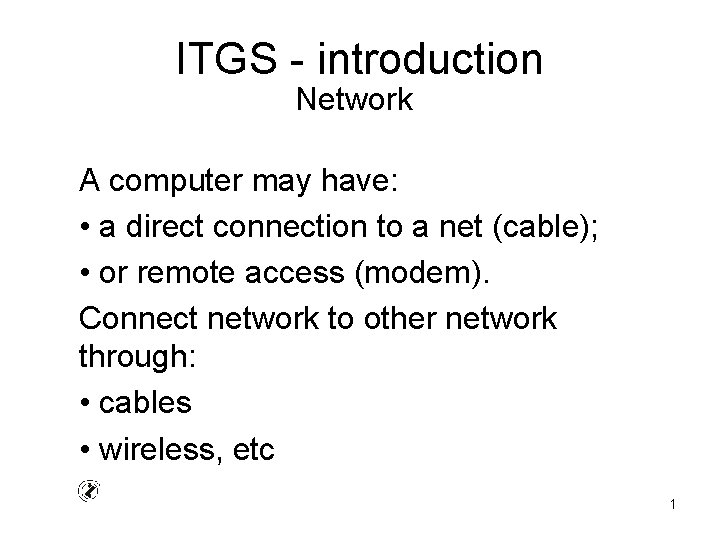 ITGS - introduction
Network

A computer may have:
• a direct connection to a net (cable);
• or remote access (modem).
Connect network to other network through:
• cables
• wireless, etc

1